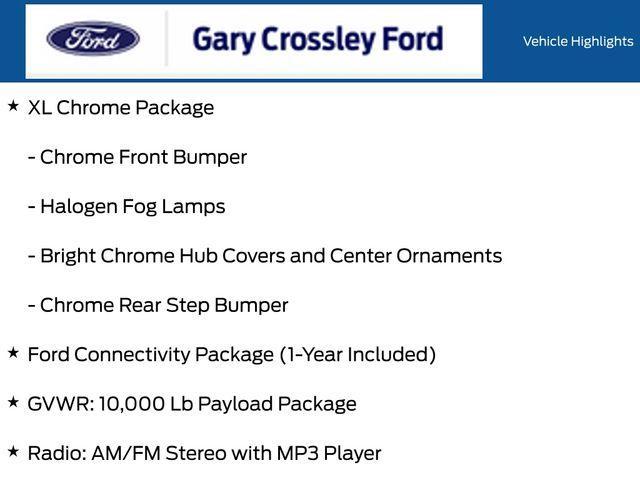 Ford

Gary Crossley Ford

Vehicle Highlights

★ XL Chrome Package

- Chrome Front Bumper

- Halogen Fog Lamps

- Bright Chrome Hub Covers and Center Ornaments

- Chrome Rear Step Bumper

★ Ford Connectivity Package (1-Year Included)

★ GVWR: 10,000 Lb Payload Package

★ Radio: AM/FM Stereo with MP3 Player